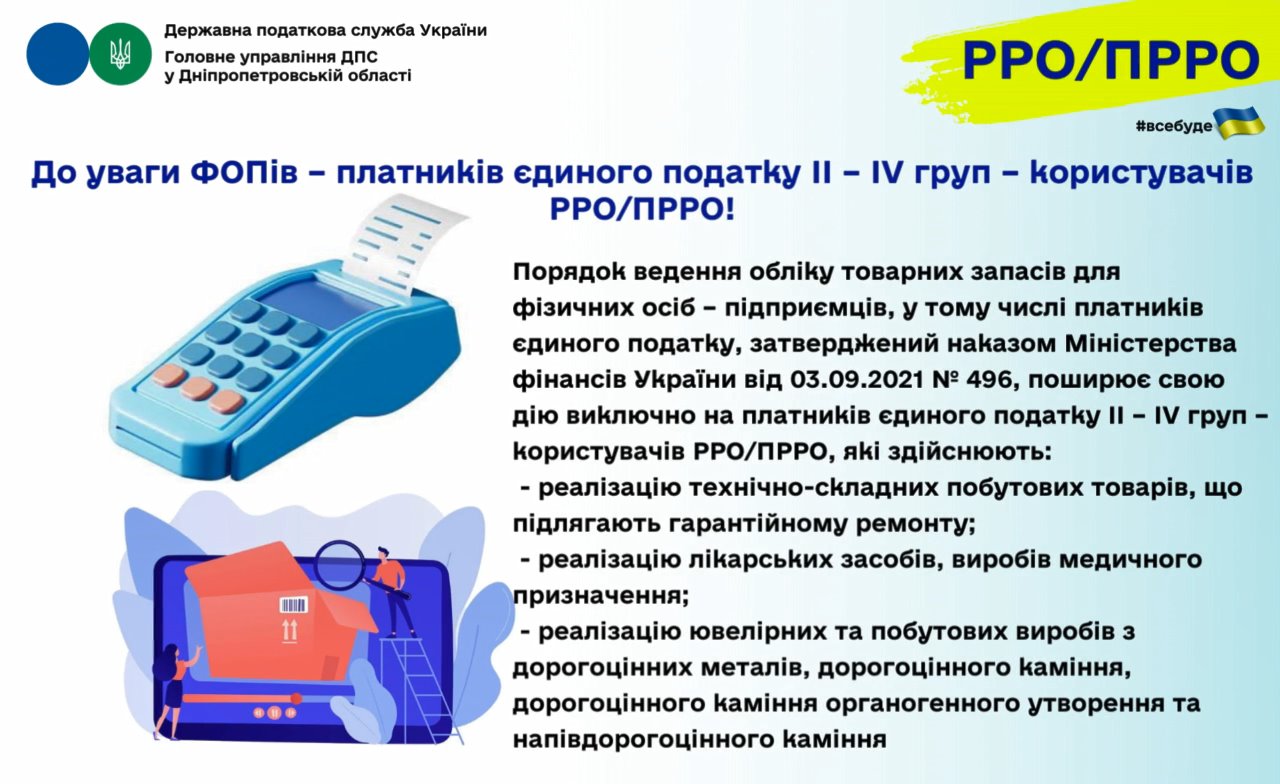 Державна податкова служба України
Головне управління ДПС у Дніпропетровській області

РРО/ПРРО

#всебуде

До уваги ФОПів – платників єдиного податку II – IV груп – користувачів РРО/ПРРО!

Порядок ведення обліку товарних запасів для фізичних осіб – підприємців, у тому числі платників єдиного податку, затверджений наказом Міністерства фінансів України від 03.09.2021 № 496, поширює свою дію виключно на платників єдиного податку II – IV груп – користувачів РРО/ПРРО, які здійснюють:
- реалізацію технічно-складних побутових товарів, що підлягають гарантійному ремонту;
- реалізацію лікарських засобів, виробів медичного призначення;
- реалізацію ювелірних та побутових виробів з дорогоцінних металів, дорогоцінного каміння, дорогоцінного каміння органогенного утворення та напівдорогоцінного каміння